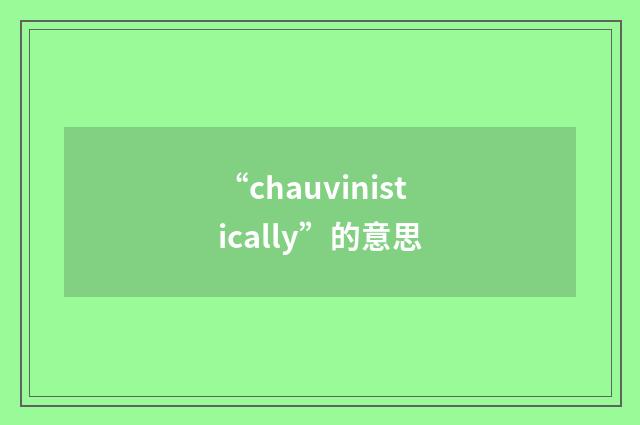 “chauvinistically”的意思